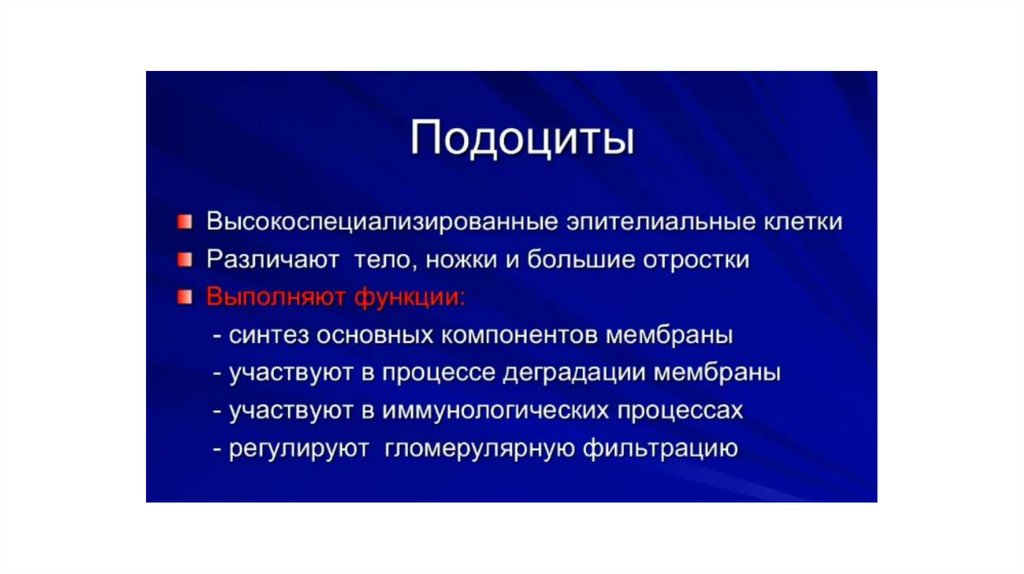 Подоциты

Высокоспециализированные эпителиальные клетки
Различают тело, ножки и большие отростки
Выполняют функции:
- синтез основных компонентов мембраны
- участвуют в процессе деградации мембраны
- участвуют в иммунологических процессах
- регулируют гломерулярную фильтрацию